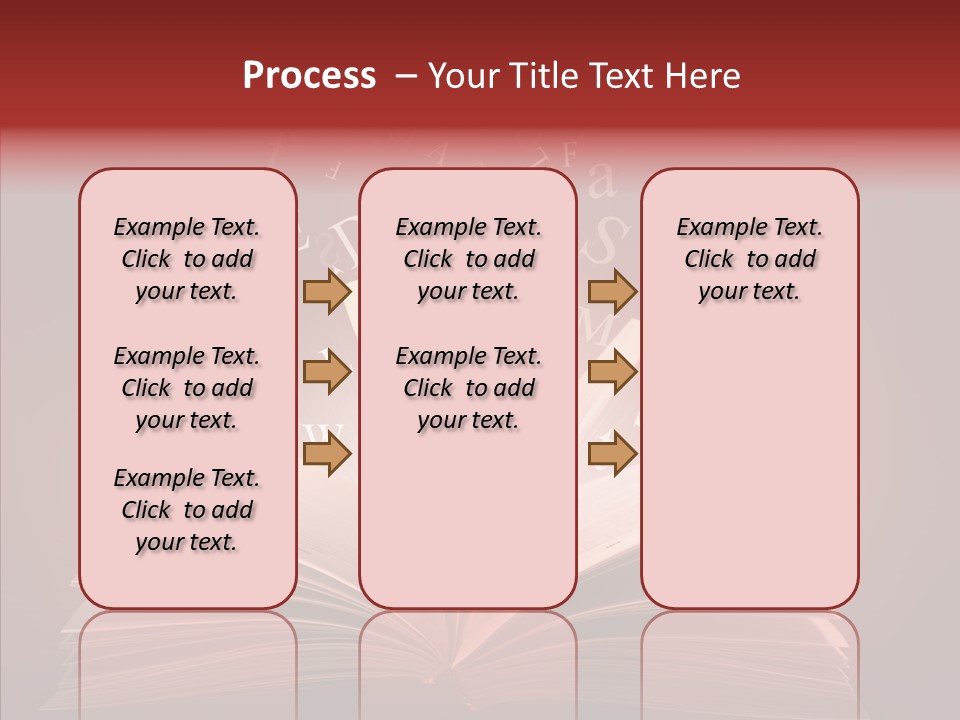 Process – Your Title Text Here

Example Text. Click to add your text.

Example Text. Click to add your text.

Example Text. Click to add your text.

Example Text. Click to add your text.

Example Text. Click to add your text.

Example Text. Click to add your text.